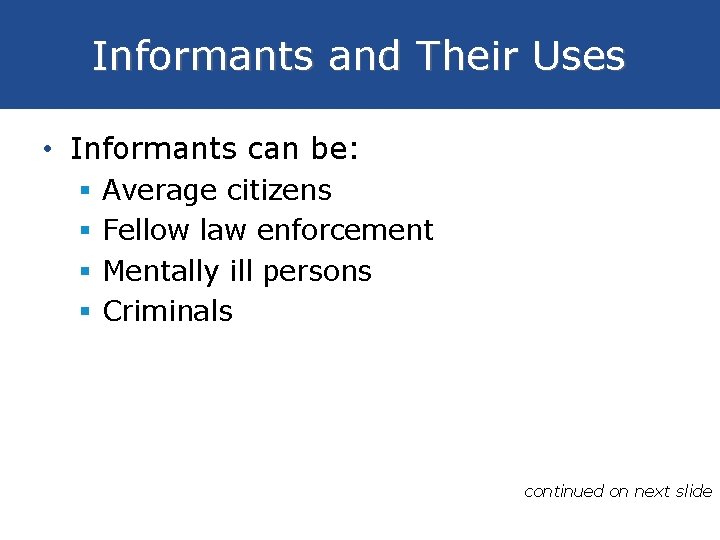 Informants and Their Uses

• Informants can be:
 ▪ Average citizens
 ▪ Fellow law enforcement
 ▪ Mentally ill persons
 ▪ Criminals

continued on next slide